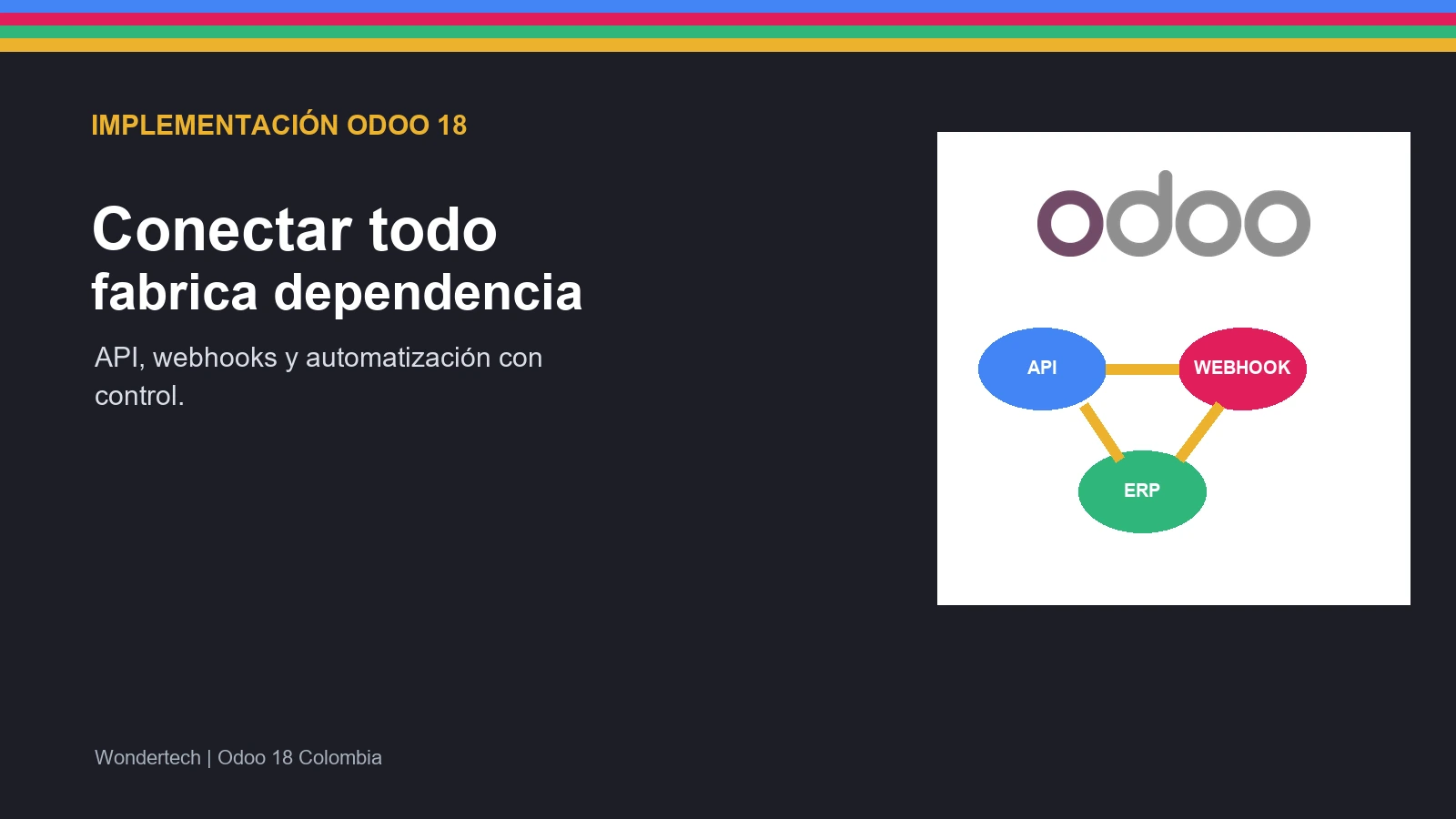 IMPLEMENTACIÓN ODOO 18

Conectar todo
fabrica dependencia

API, webhooks y automatización con control.

odoo

API

WEBHOOK

ERP

Wondertech | Odoo 18 Colombia